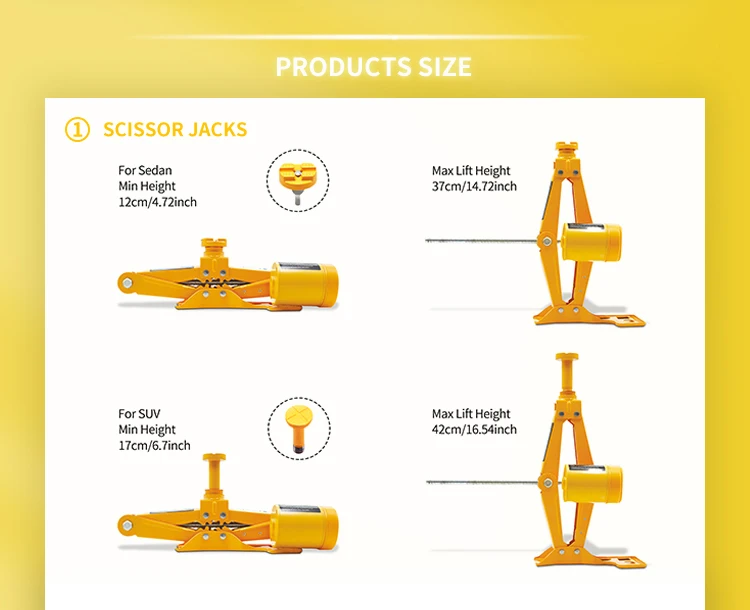 PRODUCTS SIZE

① SCISSOR JACKS

For Sedan
Min Height
12cm/4.72inch

Max Lift Height
37cm/14.72inch

For SUV
Min Height
17cm/6.7inch

Max Lift Height
42cm/16.54inch